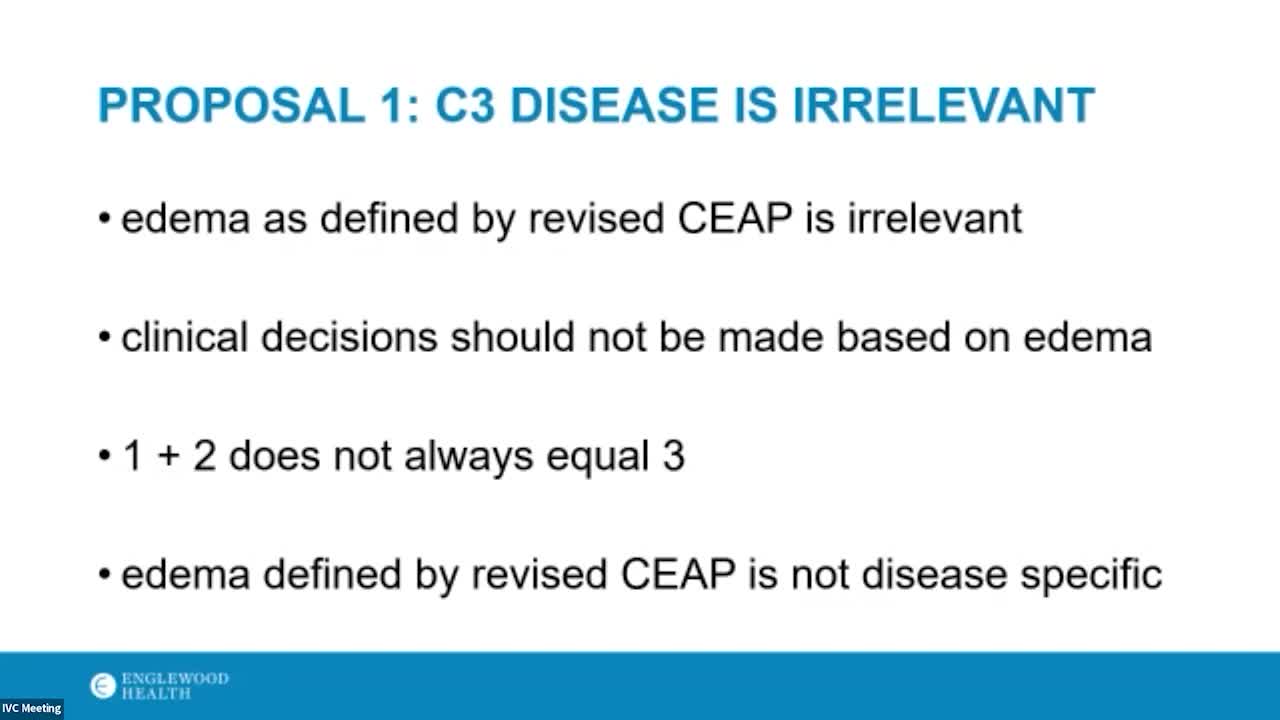 PROPOSAL 1: C3 DISEASE IS IRRELEVANT

• edema as defined by revised CEAP is irrelevant

• clinical decisions should not be made based on edema

• 1 + 2 does not always equal 3

• edema defined by revised CEAP is not disease specific

ENGLEWOOD HEALTH

IVC Meeting